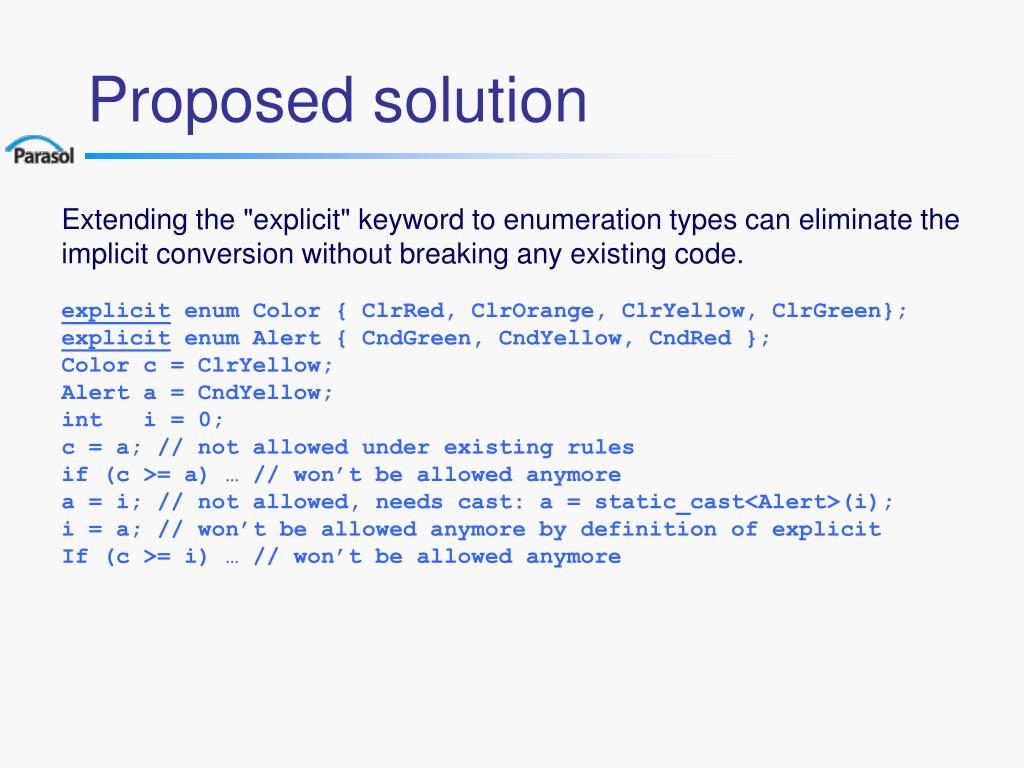 Proposed solution

Parasol

Extending the "explicit" keyword to enumeration types can eliminate the implicit conversion without breaking any existing code.

explicit enum Color { ClrRed, ClrOrange, ClrYellow, ClrGreen};
explicit enum Alert { CndGreen, CndYellow, CndRed };
Color c = ClrYellow;
Alert a = CndYellow;
int   i = 0;
c = a; // not allowed under existing rules
if (c >= a) … // won’t be allowed anymore
a = i; // not allowed, needs cast: a = static_cast<Alert>(i);
i = a; // won’t be allowed anymore by definition of explicit
If (c >= i) … // won’t be allowed anymore